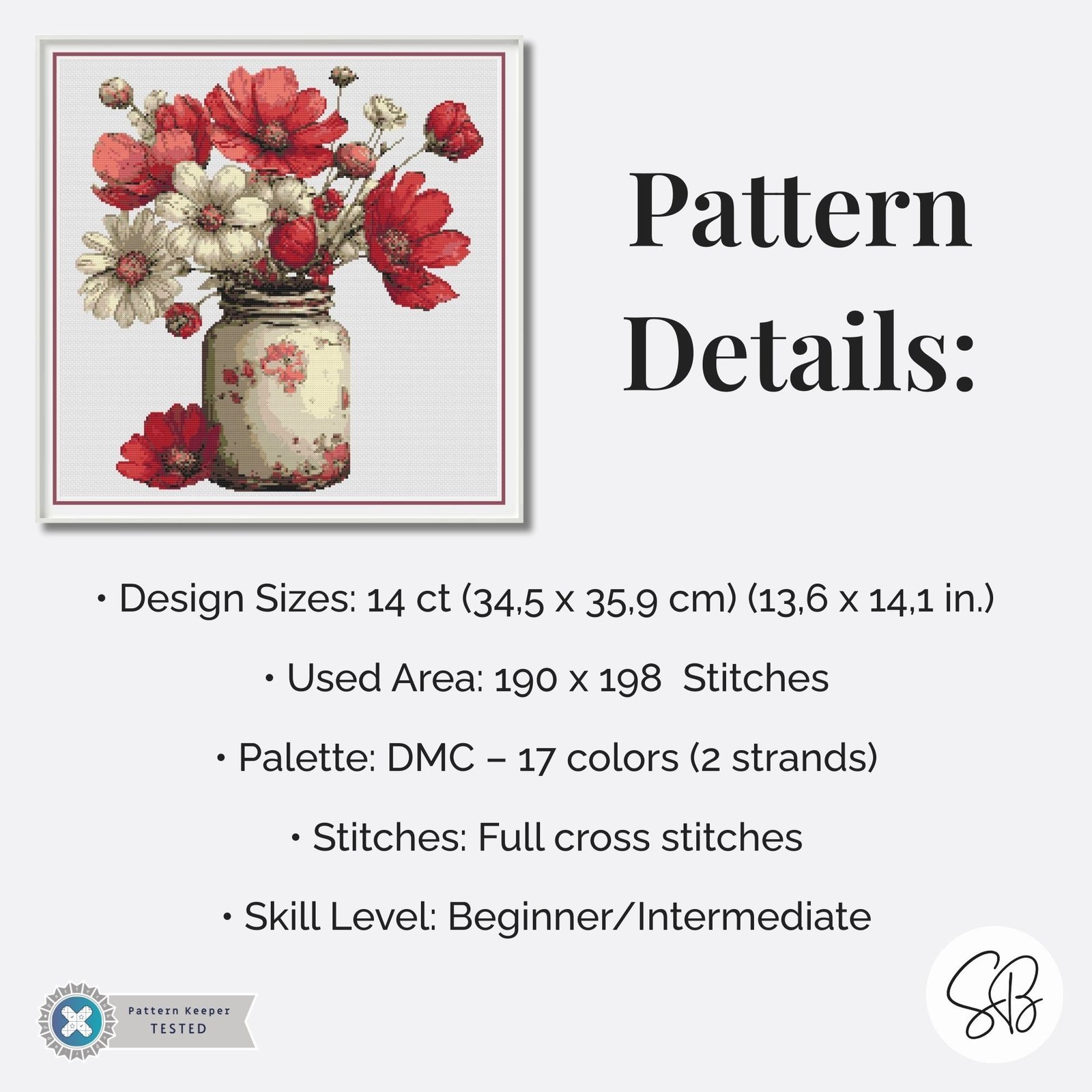 Pattern Details:

• Design Sizes: 14 ct (34,5 x 35,9 cm) (13,6 x 14,1 in.)

• Used Area: 190 x 198 Stitches

• Palette: DMC – 17 colors (2 strands)

• Stitches: Full cross stitches

• Skill Level: Beginner/Intermediate

Pattern Keeper TESTED

SB